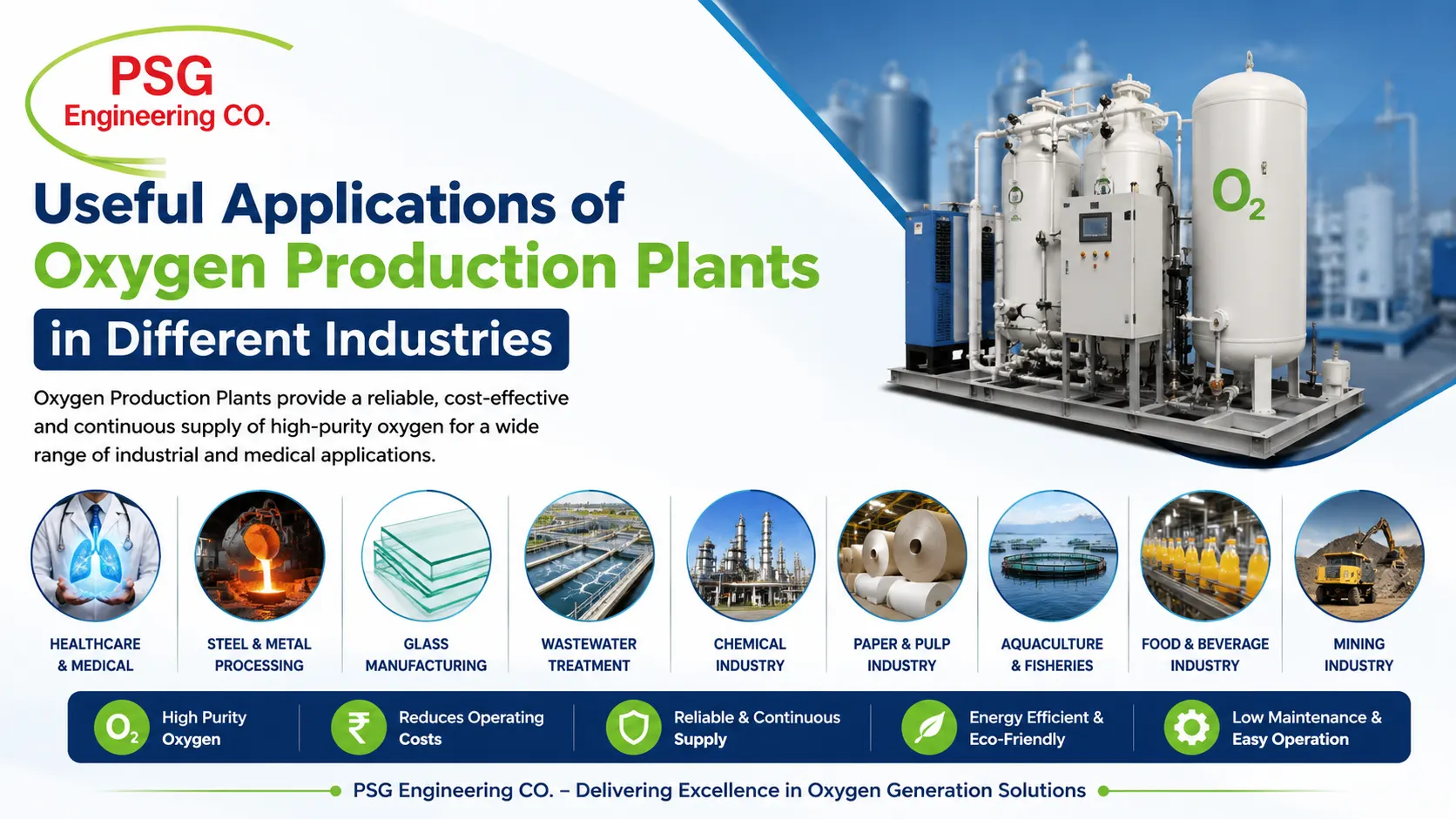 PSG
Engineering CO.

Useful Applications of
Oxygen Production Plants
in Different Industries

Oxygen Production Plants provide a reliable, cost-effective and continuous supply of high-purity oxygen for a wide range of industrial and medical applications.

$O_2$

HEALTHCARE & MEDICAL

STEEL & METAL PROCESSING

GLASS MANUFACTURING

WASTEWATER TREATMENT

CHEMICAL INDUSTRY

PAPER & PULP INDUSTRY

AQUACULTURE & FISHERIES

FOOD & BEVERAGE INDUSTRY

MINING INDUSTRY

$O_2$ High Purity Oxygen

₹ Reduces Operating Costs

Reliable & Continuous Supply

Energy Efficient & Eco-Friendly

Low Maintenance & Easy Operation

PSG Engineering CO. – Delivering Excellence in Oxygen Generation Solutions